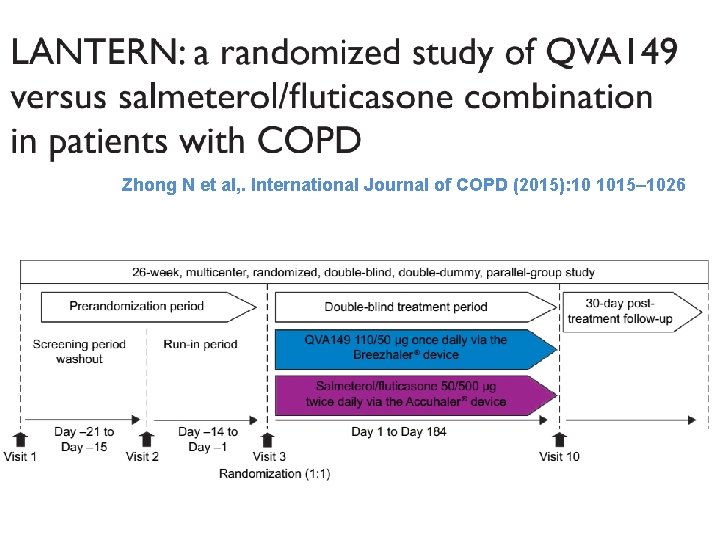 LANTERN: a randomized study of QVA149 versus salmeterol/fluticasone combination in patients with COPD

Zhong N et al,. International Journal of COPD (2015):10 1015–1026

26-week, multicenter, randomized, double-blind, double-dummy, parallel-group study

Prerandomization period

Double-blind treatment period

30-day post-treatment follow-up

Screening period washout

Run-in period

QVA149 110/50 µg once daily via the Breezhaler® device

Salmeterol/fluticasone 50/500 µg twice daily via the Accuhaler® device

Day –21 to Day –15

Day –14 to Day –1

Day 1 to Day 184

Visit 1

Visit 2

Visit 3

Visit 10

Randomization (1:1)